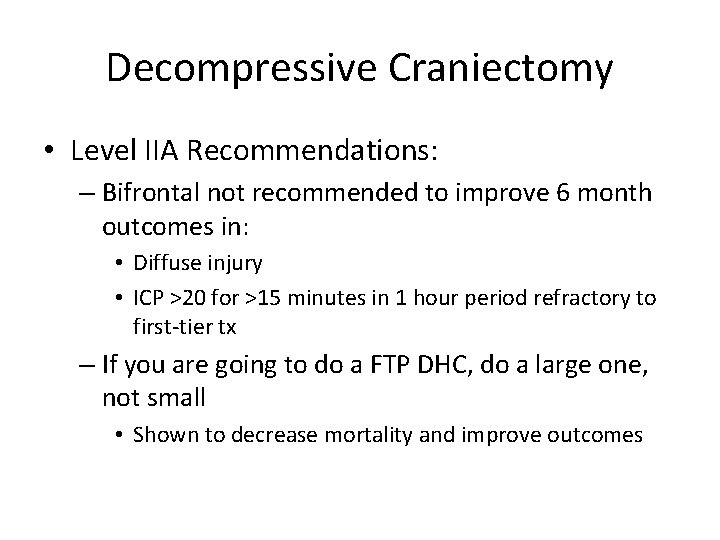 Decompressive Craniectomy

• Level IIA Recommendations:

– Bifrontal not recommended to improve 6 month outcomes in:

• Diffuse injury

• ICP >20 for >15 minutes in 1 hour period refractory to first-tier tx

– If you are going to do a FTP DHC, do a large one, not small

• Shown to decrease mortality and improve outcomes